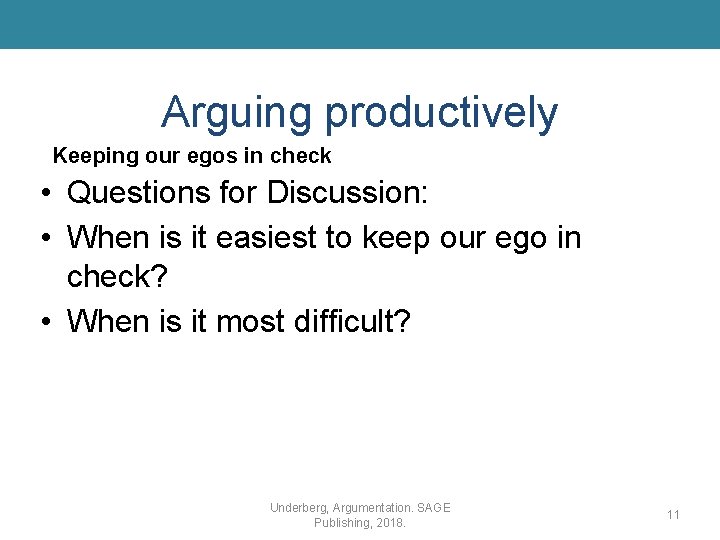 Arguing productively

Keeping our egos in check

• Questions for Discussion:
• When is it easiest to keep our ego in check?
• When is it most difficult?

Underberg, Argumentation. SAGE Publishing, 2018.

11